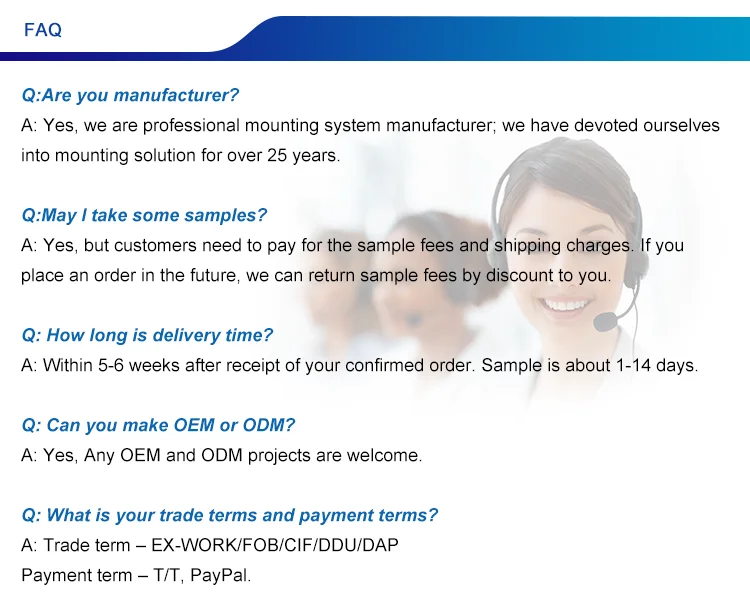 FAQ

Q:Are you manufacturer?
A: Yes, we are professional mounting system manufacturer; we have devoted ourselves into mounting solution for over 25 years.

Q:May I take some samples?
A: Yes, but customers need to pay for the sample fees and shipping charges. If you place an order in the future, we can return sample fees by discount to you.

Q: How long is delivery time?
A: Within 5-6 weeks after receipt of your confirmed order. Sample is about 1-14 days.

Q: Can you make OEM or ODM?
A: Yes, Any OEM and ODM projects are welcome.

Q: What is your trade terms and payment terms?
A: Trade term – EX-WORK/FOB/CIF/DDU/DAP
Payment term – T/T, PayPal.